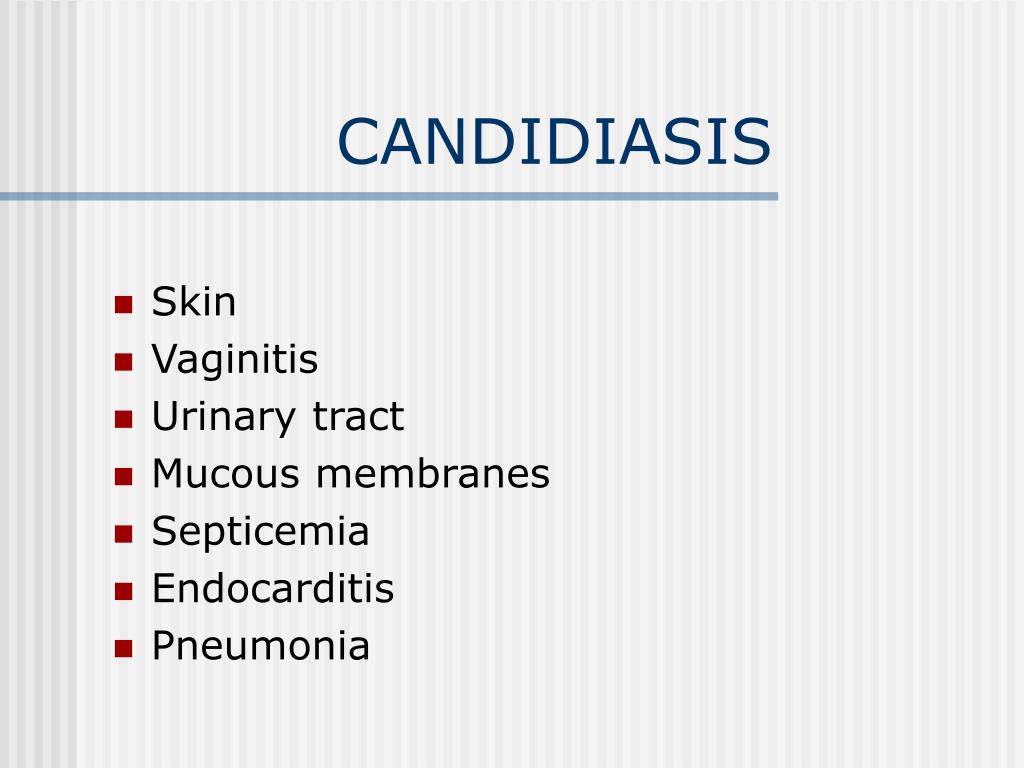 CANDIDIASIS

- Skin
- Vaginitis
- Urinary tract
- Mucous membranes
- Septicemia
- Endocarditis
- Pneumonia